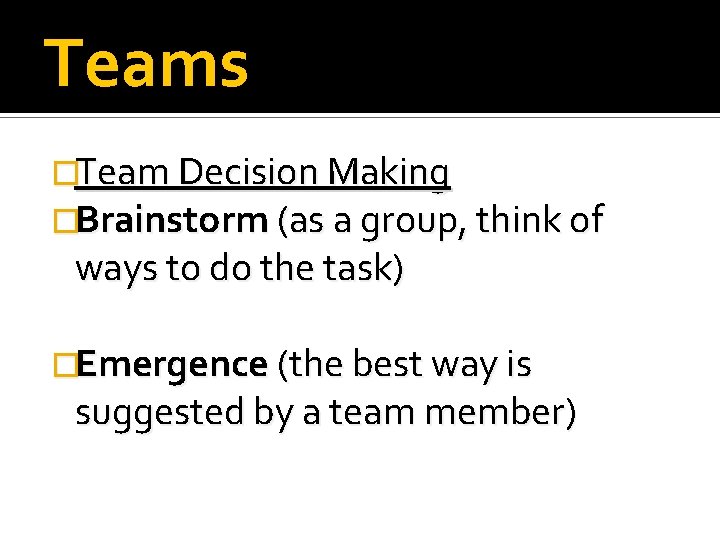 Teams

Team Decision Making

Brainstorm (as a group, think of ways to do the task)

Emergence (the best way is suggested by a team member)